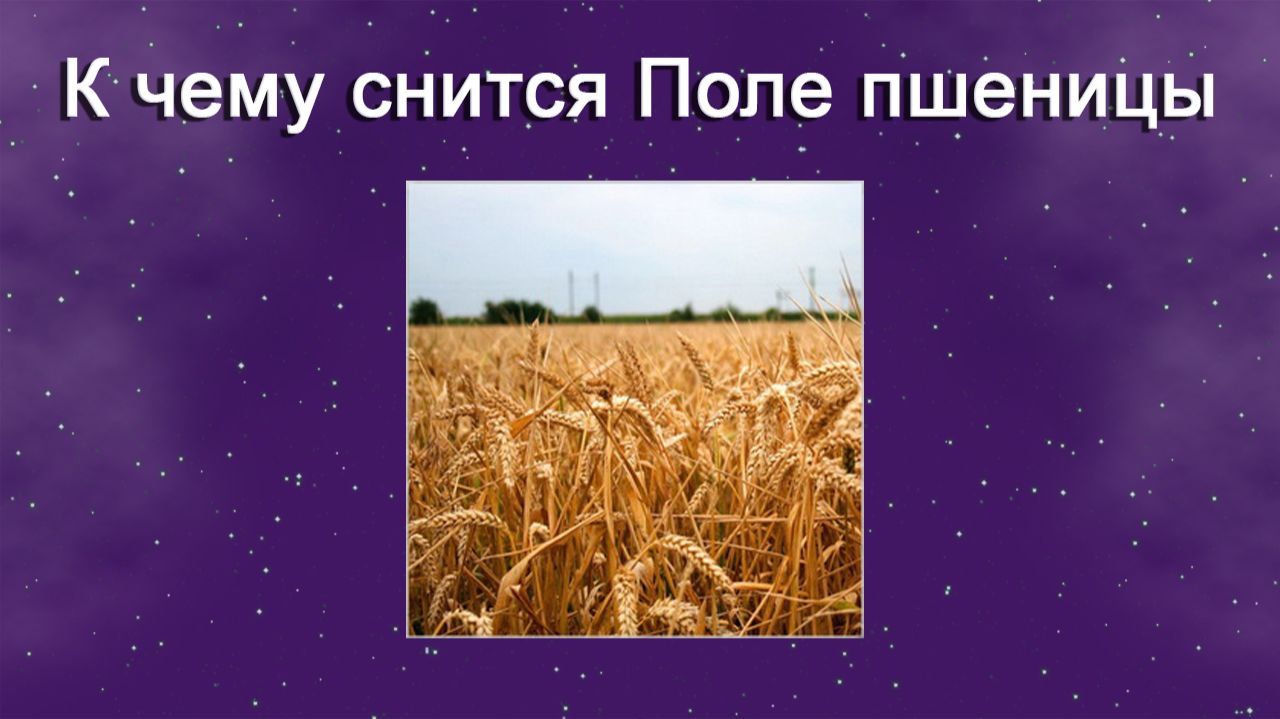 К чему снится Поле пшеницы